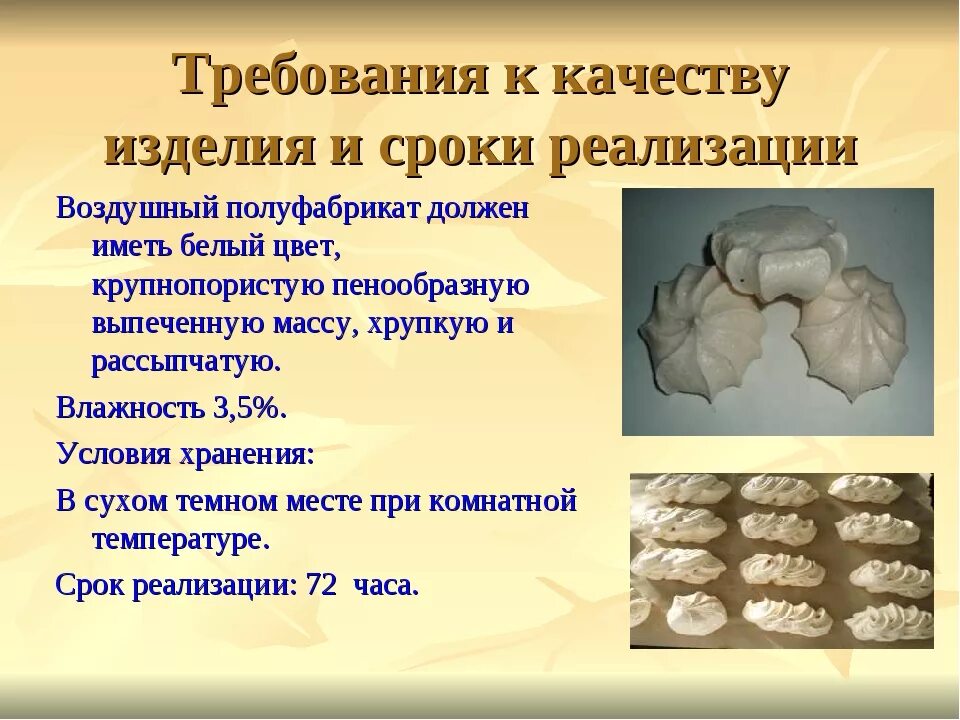 Требования к качеству изделия и сроки реализации

Воздушный полуфабрикат должен иметь белый цвет, крупнопористую пенообразную выпеченную массу, хрупкую и рассыпчатую.

Влажность 3,5%.

Условия хранения:

В сухом темном месте при комнатной температуре.

Срок реализации: 72 часа.